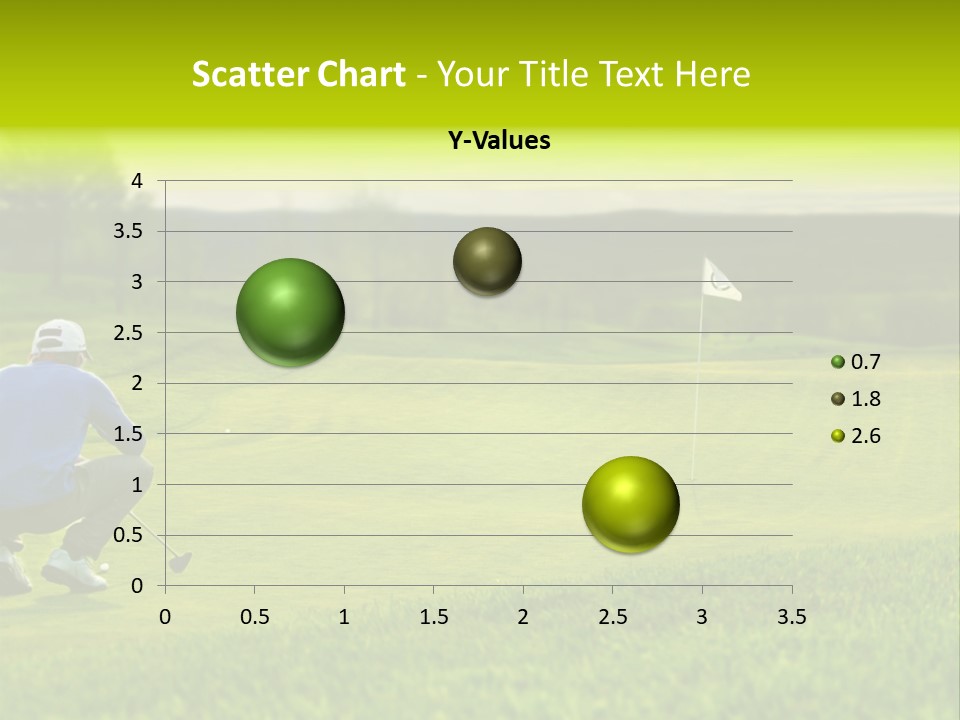 Scatter Chart - Your Title Text Here

Y-Values

4
3.5
3
2.5
2
1.5
1
0.5
0

0 0.5 1 1.5 2 2.5 3 3.5

0.7
1.8
2.6